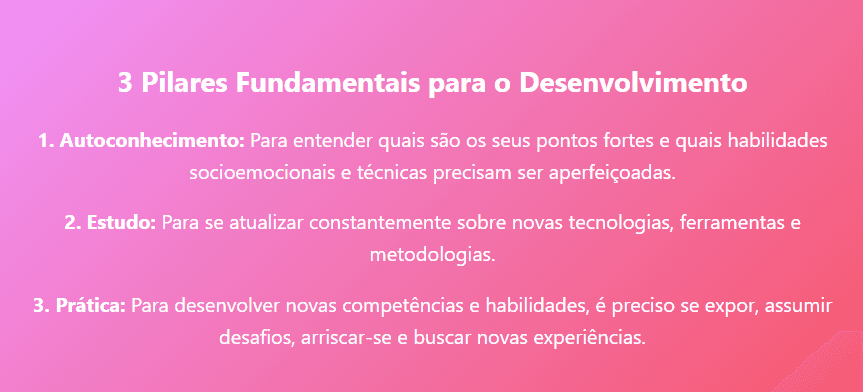 3 Pilares Fundamentais para o Desenvolvimento

1. Autoconhecimento: Para entender quais são os seus pontos fortes e quais habilidades socioemocionais e técnicas precisam ser aperfeiçoadas.

2. Estudo: Para se atualizar constantemente sobre novas tecnologias, ferramentas e metodologias.

3. Prática: Para desenvolver novas competências e habilidades, é preciso se expor, assumir desafios, arriscar-se e buscar novas experiências.